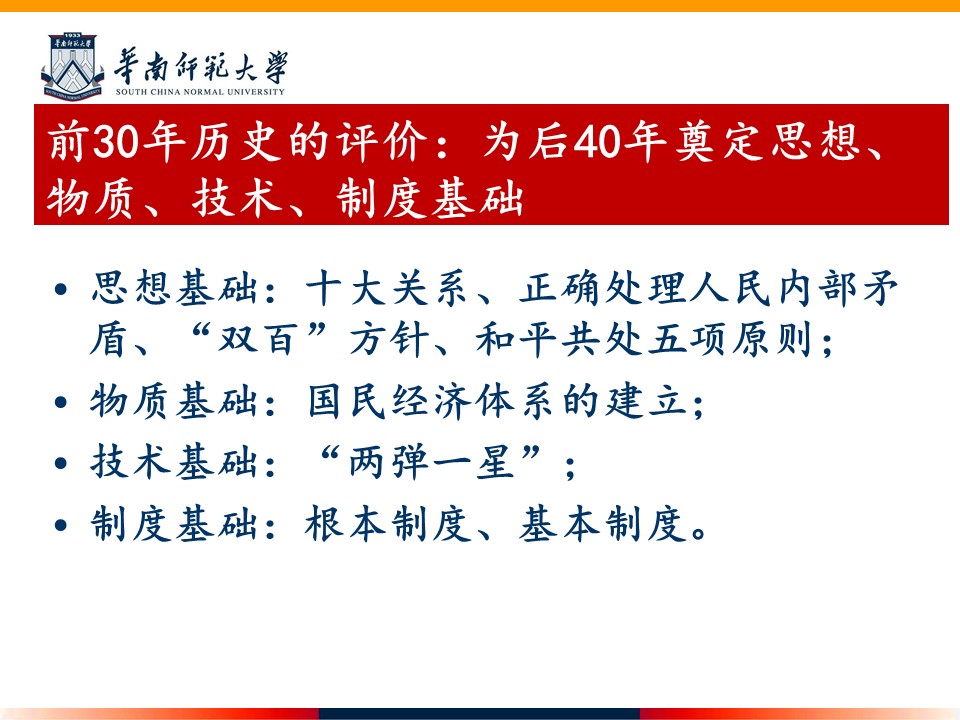 1933
華南師範大學
SOUTH CHINA NORMAL UNIVERSITY

前30年历史的评价：为后40年奠定思想、物质、技术、制度基础

• 思想基础：十大关系、正确处理人民内部矛盾、“双百”方针、和平共处五项原则；
• 物质基础：国民经济体系的建立；
• 技术基础：“两弹一星”；
• 制度基础：根本制度、基本制度。